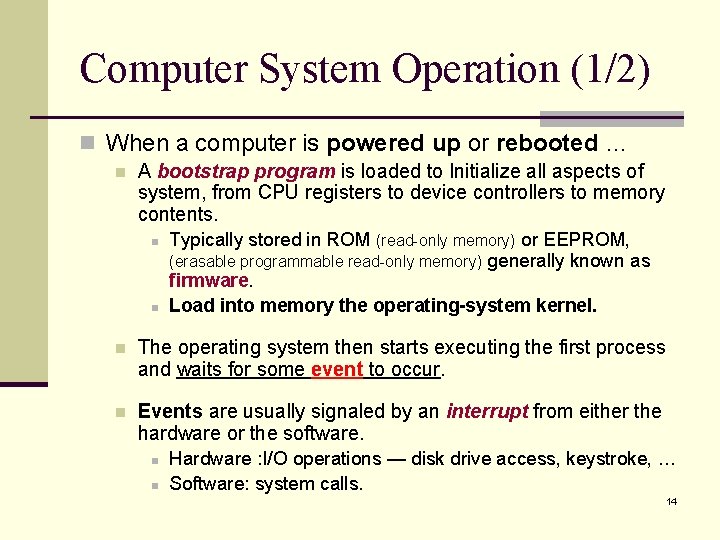 Computer System Operation (1/2)

When a computer is powered up or rebooted …

A bootstrap program is loaded to Initialize all aspects of system, from CPU registers to device controllers to memory contents.

Typically stored in ROM (read-only memory) or EEPROM, (erasable programmable read-only memory) generally known as firmware.

Load into memory the operating-system kernel.

The operating system then starts executing the first process and waits for some event to occur.

Events are usually signaled by an interrupt from either the hardware or the software.

Hardware :I/O operations — disk drive access, keystroke, …

Software: system calls.

14